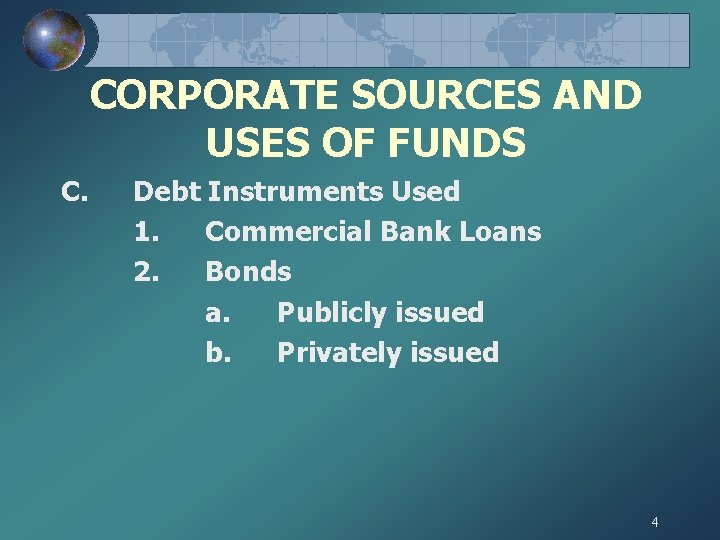 CORPORATE SOURCES AND USES OF FUNDS

C. Debt Instruments Used
1. Commercial Bank Loans
2. Bonds
a. Publicly issued
b. Privately issued

4